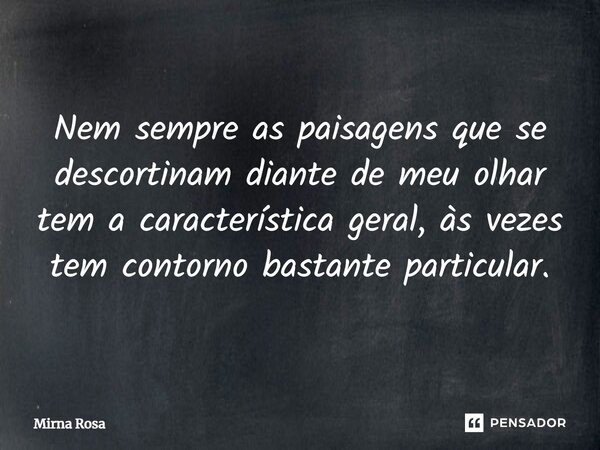 Nem sempre as paisagens que se descortinam diante de meu olhar tem a característica geral, às vezes tem contorno bastante particular.

Mirna Rosa

PENSADOR